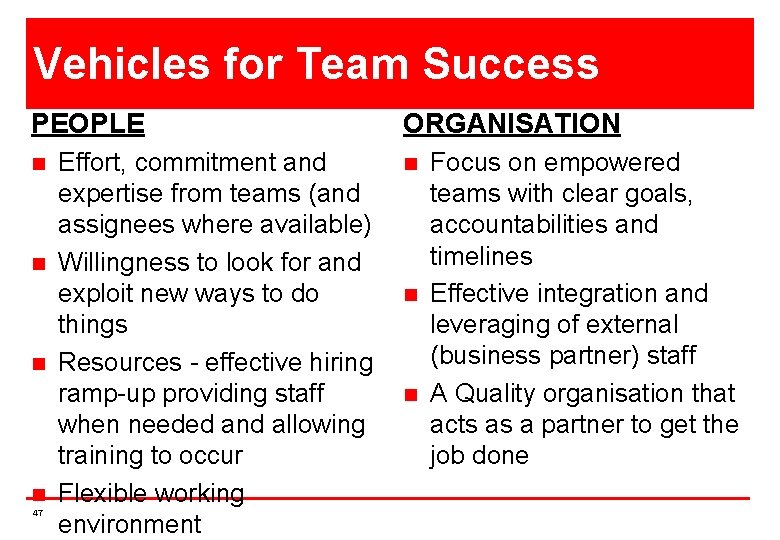 Vehicles for Team Success

PEOPLE

- Effort, commitment and expertise from teams (and assignees where available)
- Willingness to look for and exploit new ways to do things
- Resources - effective hiring ramp-up providing staff when needed and allowing training to occur
- Flexible working environment

ORGANISATION

- Focus on empowered teams with clear goals, accountabilities and timelines
- Effective integration and leveraging of external (business partner) staff
- A Quality organisation that acts as a partner to get the job done

47